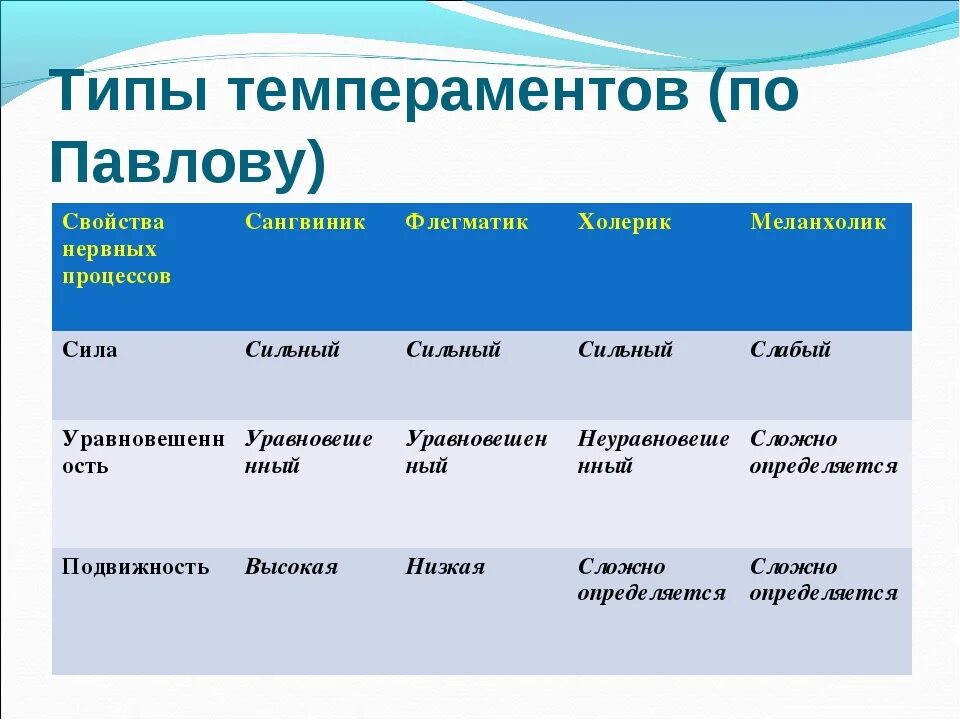 Типы темпераментов (по Павлову)

| Свойства нервных процессов | Сангвиник | Флегматик | Холерик | Меланхолик |
|---|---|---|---|---|
| Сила | Сильный | Сильный | Сильный | Слабый |
| Уравновешенность | Уравновешенный | Уравновешенный | Неуравновешенный | Сложно определяется |
| Подвижность | Высокая | Низкая | Сложно определяется | Сложно определяется |